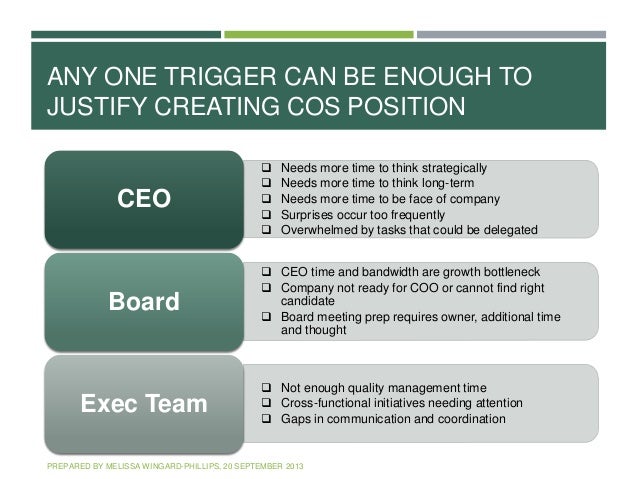 ANY ONE TRIGGER CAN BE ENOUGH TO JUSTIFY CREATING COS POSITION

CEO

❑ Needs more time to think strategically
❑ Needs more time to think long-term
❑ Needs more time to be face of company
❑ Surprises occur too frequently
❑ Overwhelmed by tasks that could be delegated

Board

❑ CEO time and bandwidth are growth bottleneck
❑ Company not ready for COO or cannot find right candidate
❑ Board meeting prep requires owner, additional time and thought

Exec Team

❑ Not enough quality management time
❑ Cross-functional initiatives needing attention
❑ Gaps in communication and coordination

PREPARED BY MELISSA WINGARD-PHILLIPS, 20 SEPTEMBER 2013